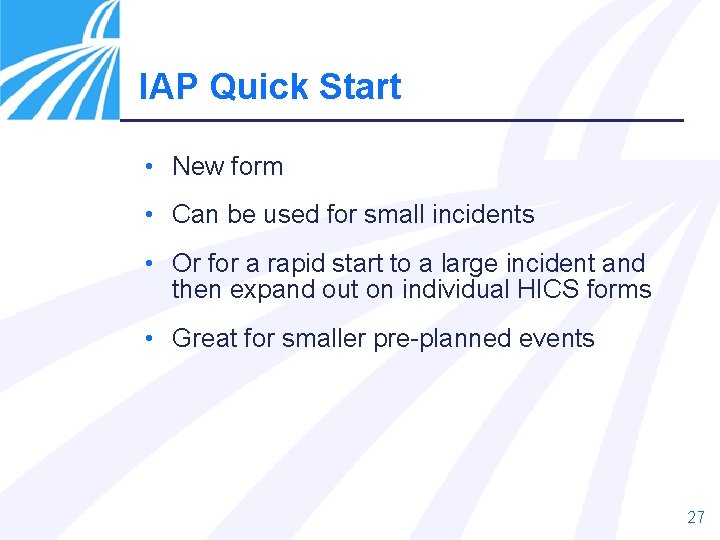 IAP Quick Start

• New form

• Can be used for small incidents

• Or for a rapid start to a large incident and then expand out on individual HICS forms

• Great for smaller pre-planned events

27